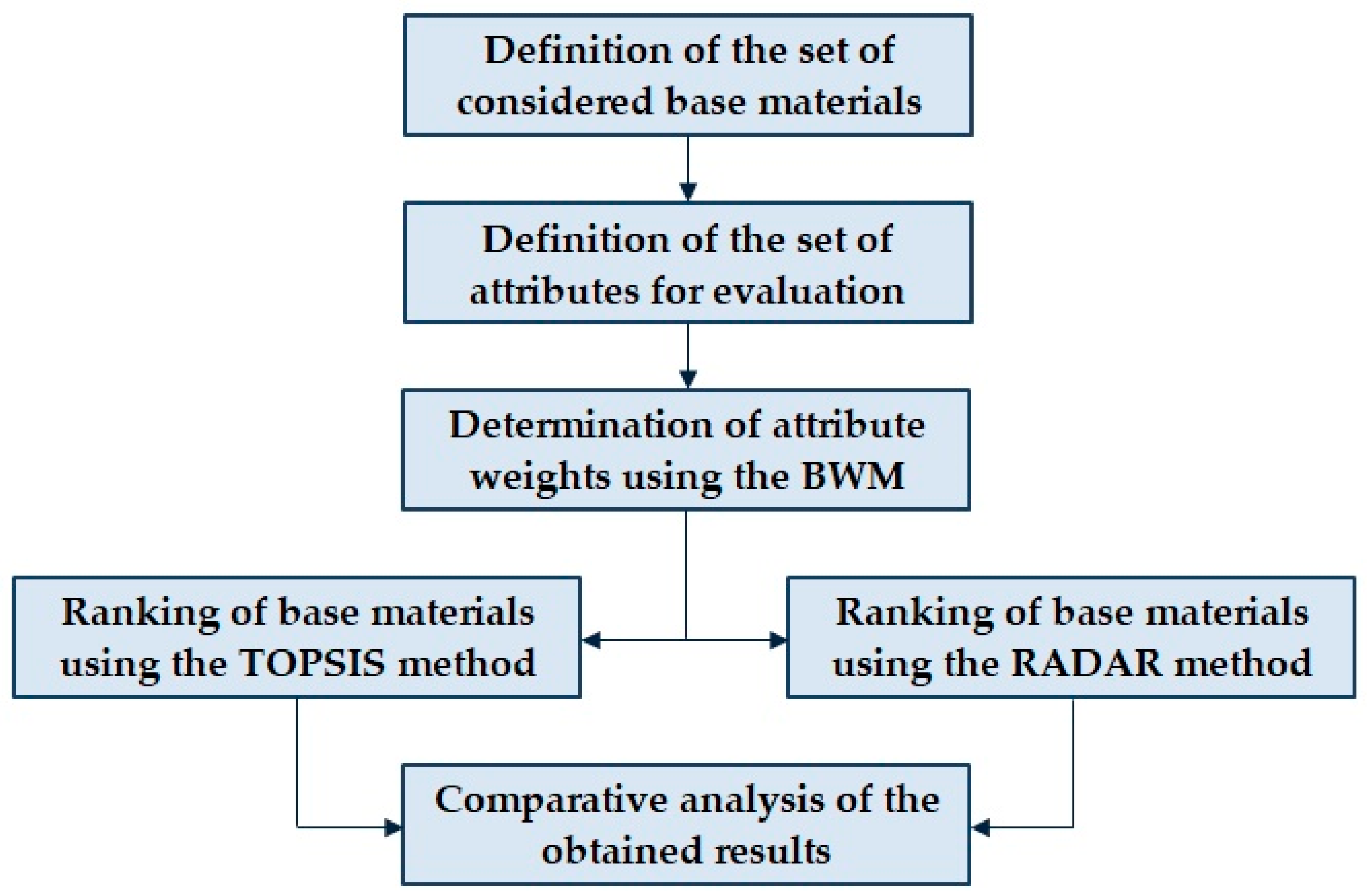 Definition of the set of considered base materials

Definition of the set of attributes for evaluation

Determination of attribute weights using the BWM

Ranking of base materials using the TOPSIS method

Ranking of base materials using the RADAR method

Comparative analysis of the obtained results